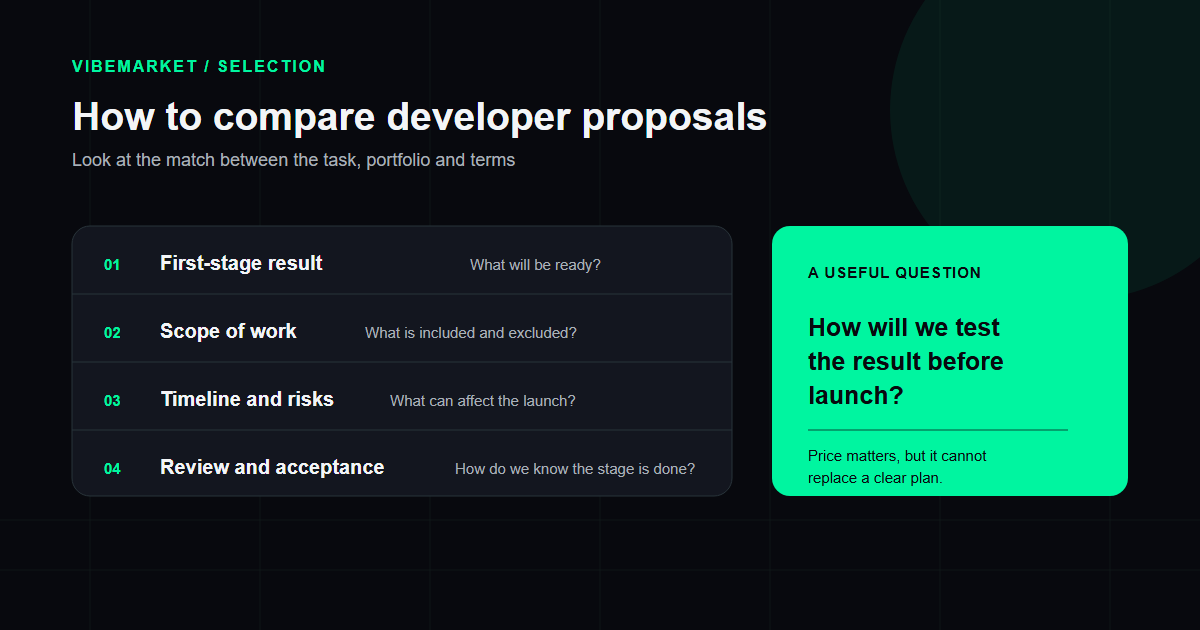 VIBEMARKET / SELECTION

How to compare developer proposals

Look at the match between the task, portfolio and terms

01 First-stage result What will be ready?

02 Scope of work What is included and excluded?

03 Timeline and risks What can affect the launch?

04 Review and acceptance How do we know the stage is done?

A USEFUL QUESTION

How will we test the result before launch?

Price matters, but it cannot replace a clear plan.